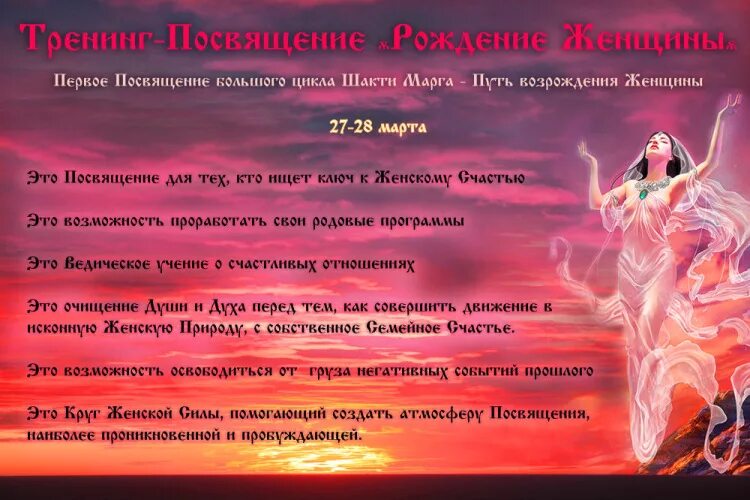 Тренинг-Посвящение «Рождение Женщины»

Первое Посвящение большого цикла Шакти Марга - Путь возрождения Женщины

27-28 марта

Это Посвящение для тех, кто ищет ключ к Женскому Счастью

Это возможность проработать свои родовые программы

Это Ведическое учение о счастливых отношениях

Это очищение Души и Духа перед тем, как совершить движение в исконную Женскую Природу, с собственное Семейное Счастье.

Это возможность освободиться от груза негативных событий прошлого

Это Круг Женской Силы, помогающий создать атмосферу Посвящения, наиболее проникновенной и пробуждающей.